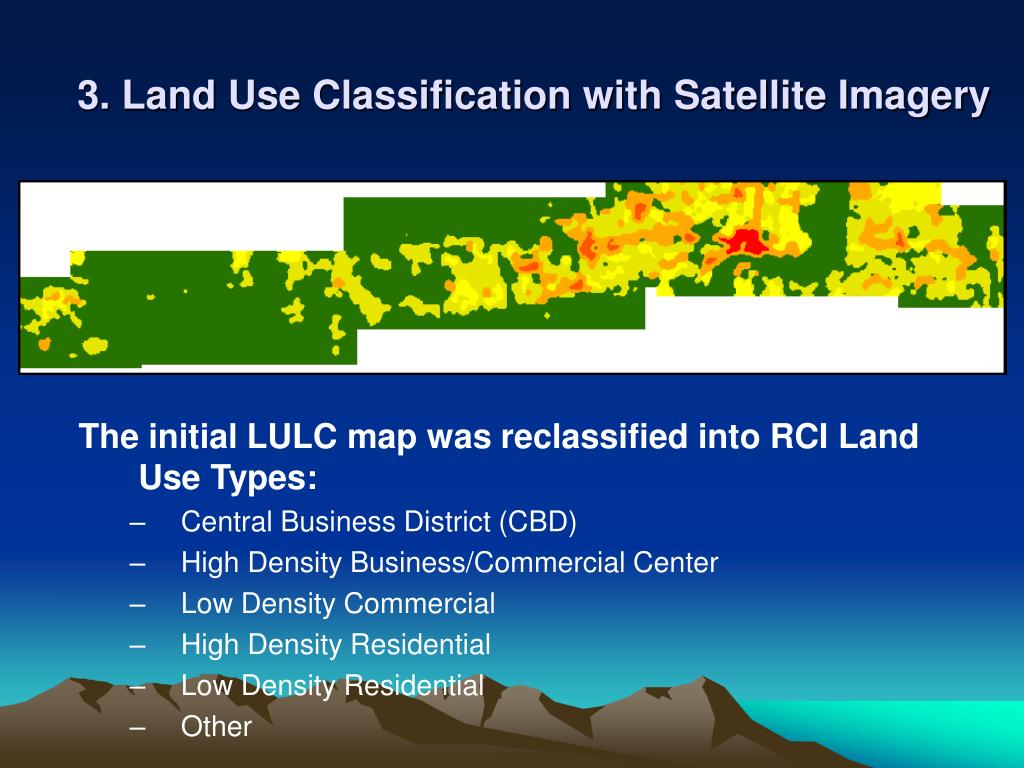 3. Land Use Classification with Satellite Imagery

The initial LULC map was reclassified into RCI Land Use Types:

– Central Business District (CBD)
– High Density Business/Commercial Center
– Low Density Commercial
– High Density Residential
– Low Density Residential
– Other